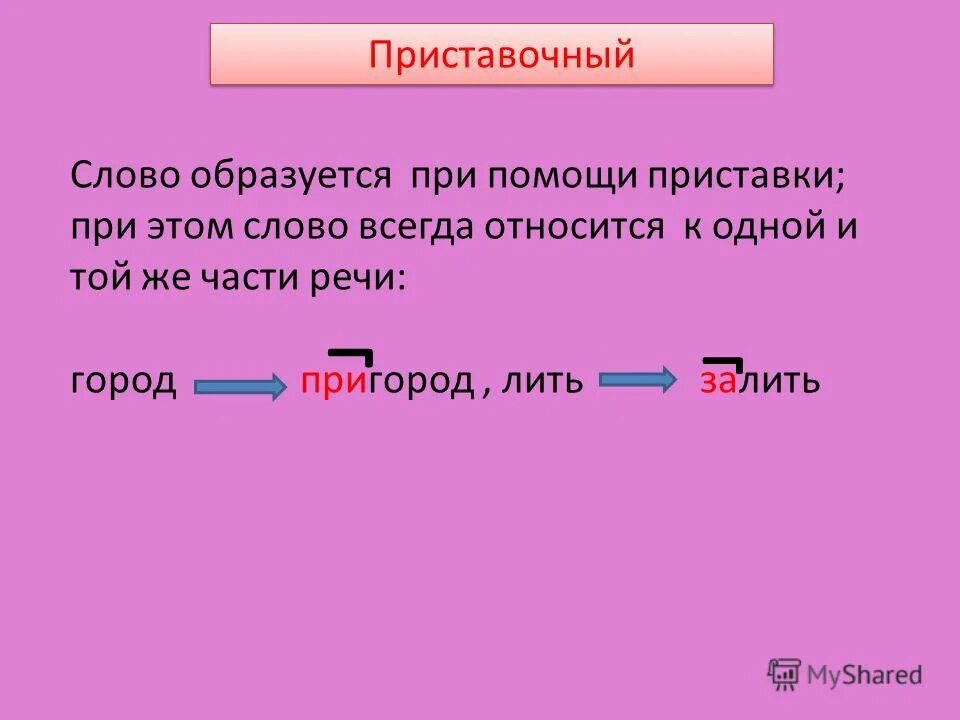 Приставочный

Слово образуется при помощи приставки; при этом слово всегда относится к одной и той же части речи:

город → пригород , лить → залить

MyShared